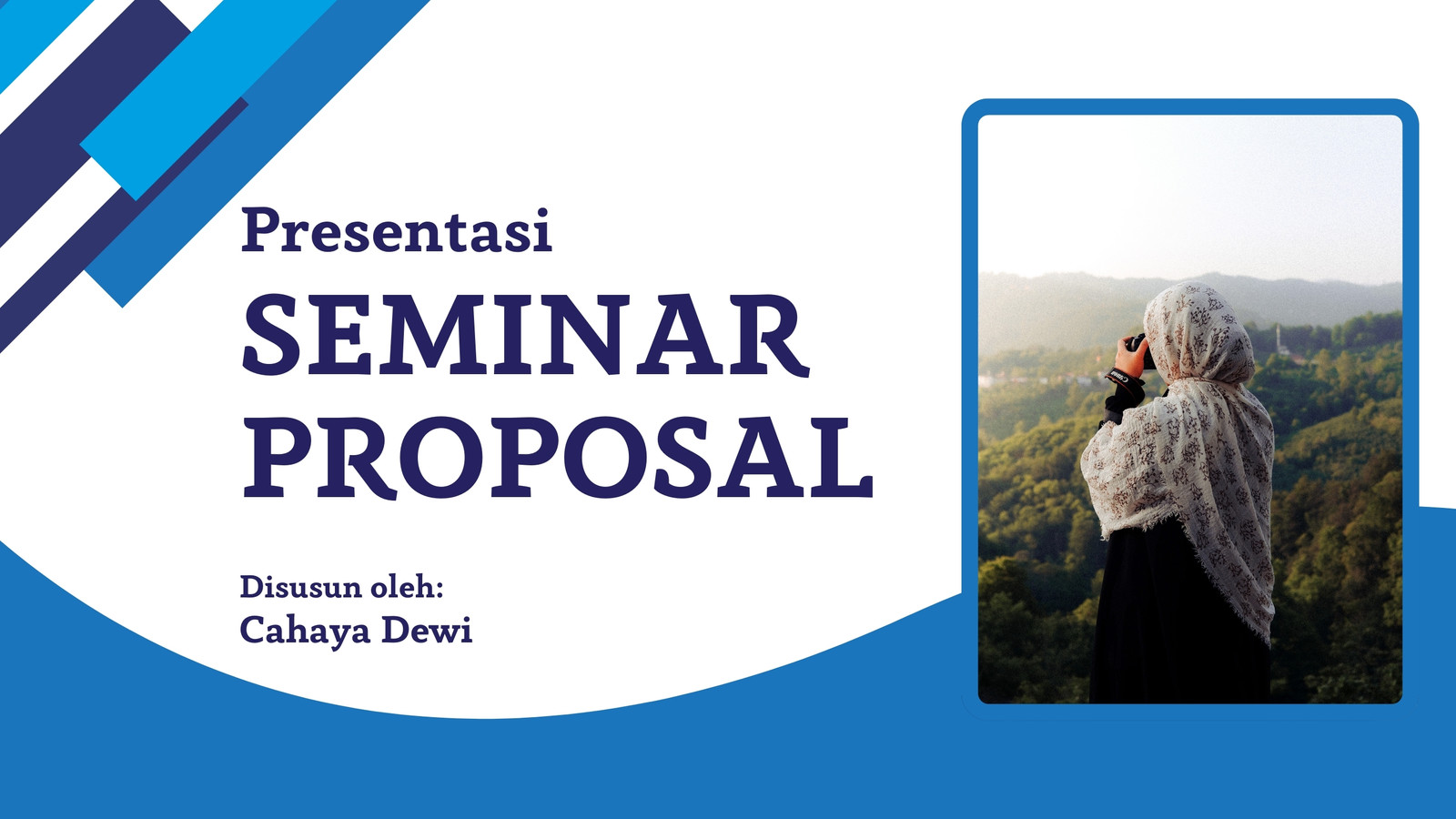 Presentasi
SEMINAR PROPOSAL

Disusun oleh:
Cahaya Dewi